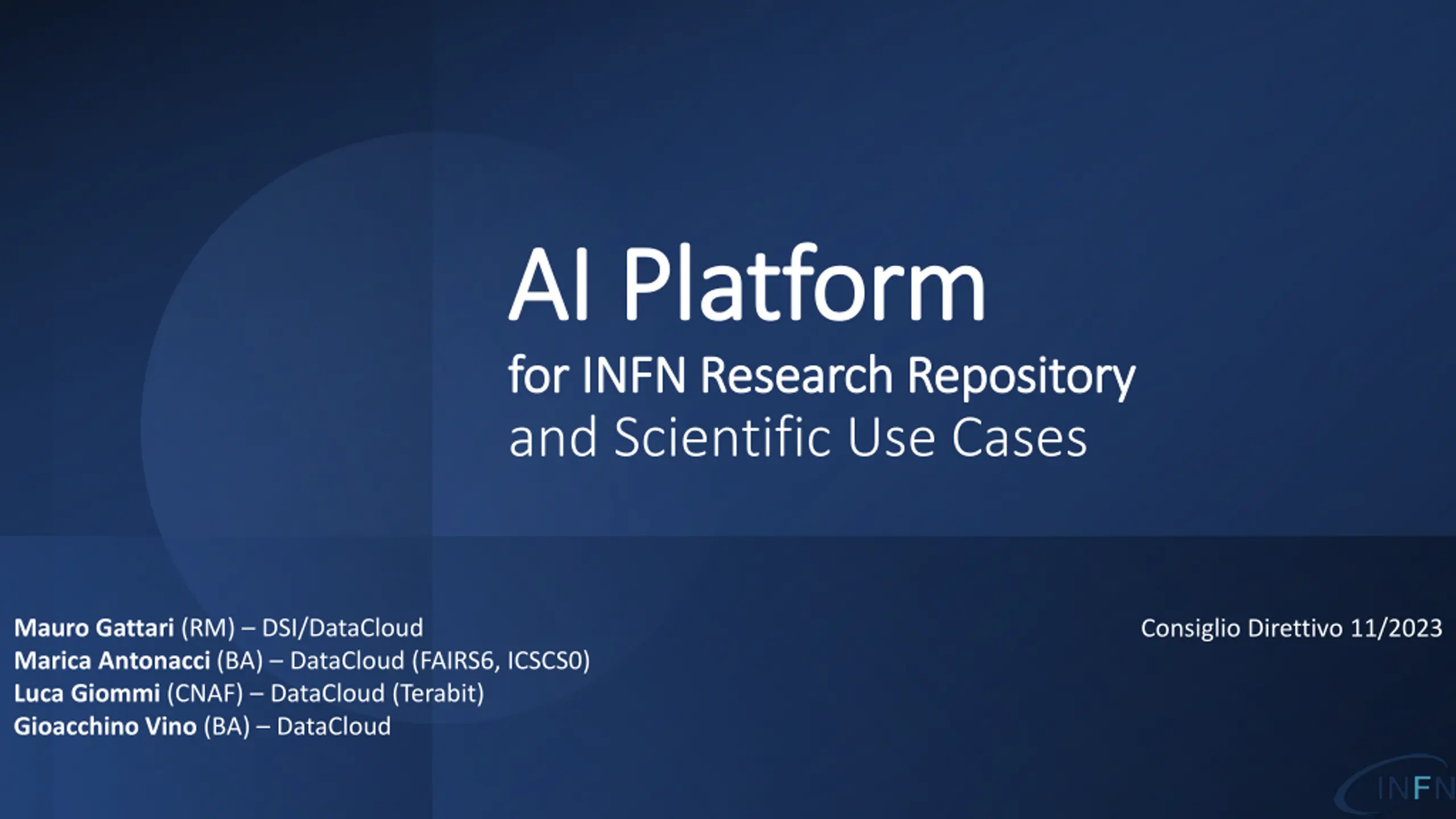 AI Platform
for INFN Research Repository
and Scientific Use Cases

Mauro Gattari (RM) – DSI/DataCloud
Marica Antonacci (BA) – DataCloud (FAIRS6, ICSCS0)
Luca Giommi (CNAF) – DataCloud (Terabit)
Gioacchino Vino (BA) – DataCloud

Consiglio Direttivo 11/2023

INFN